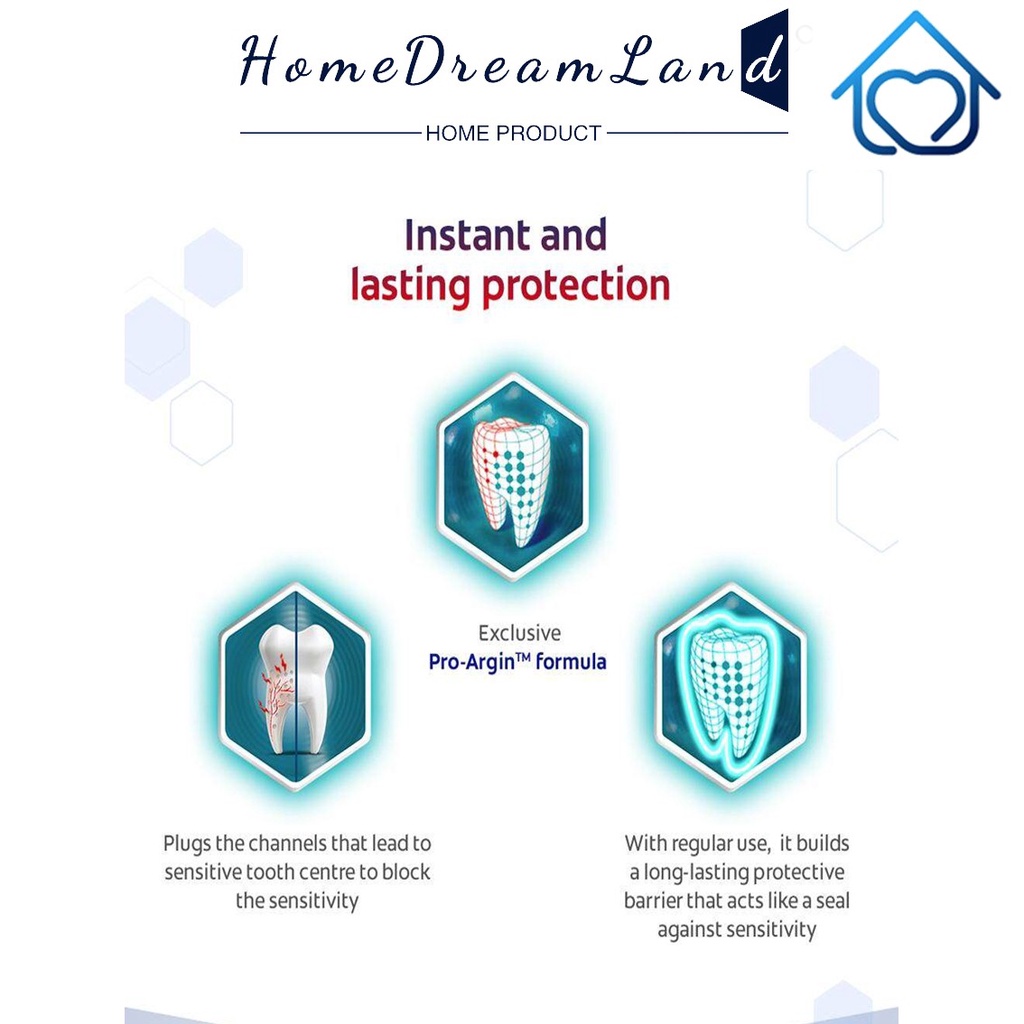 HomeDreamLand

HOME PRODUCT

Instant and lasting protection

Exclusive
Pro-Argin™ formula

Plugs the channels that lead to sensitive tooth centre to block the sensitivity

With regular use, it builds a long-lasting protective barrier that acts like a seal against sensitivity